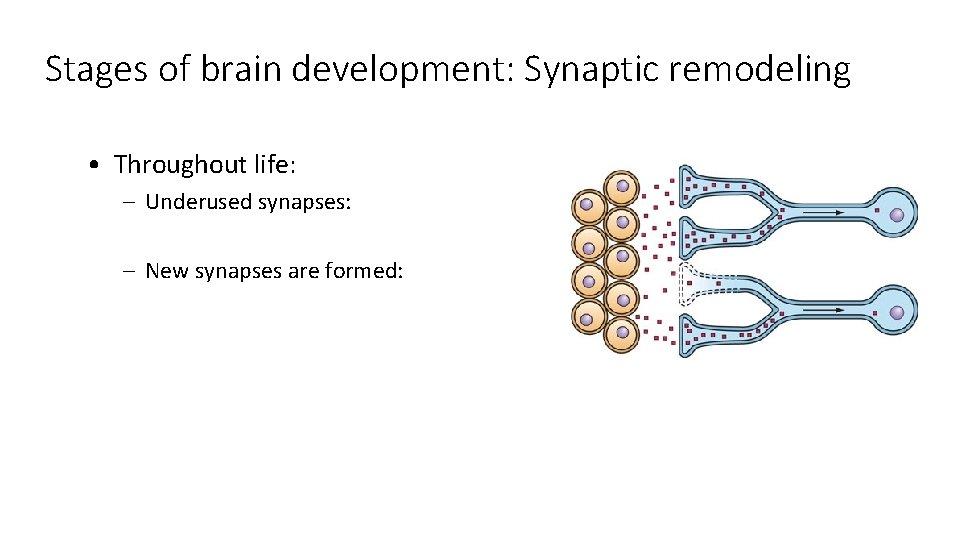 Stages of brain development: Synaptic remodeling

• Throughout life:

– Underused synapses:

– New synapses are formed: